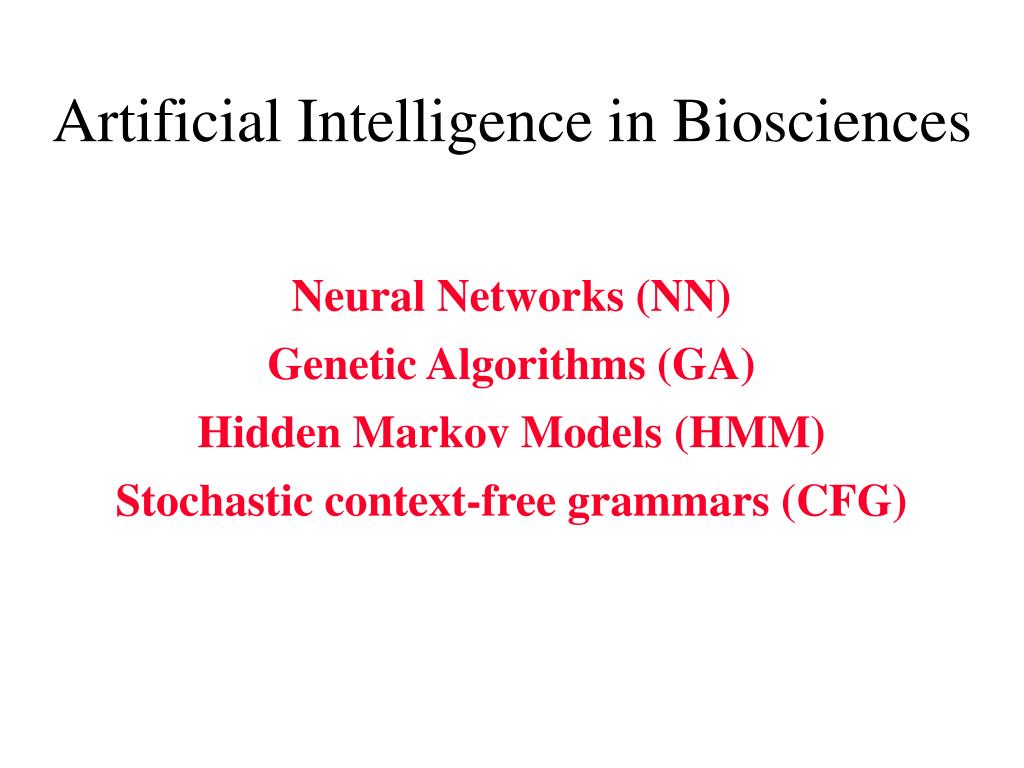 Artificial Intelligence in Biosciences

Neural Networks (NN)
Genetic Algorithms (GA)
Hidden Markov Models (HMM)
Stochastic context-free grammars (CFG)